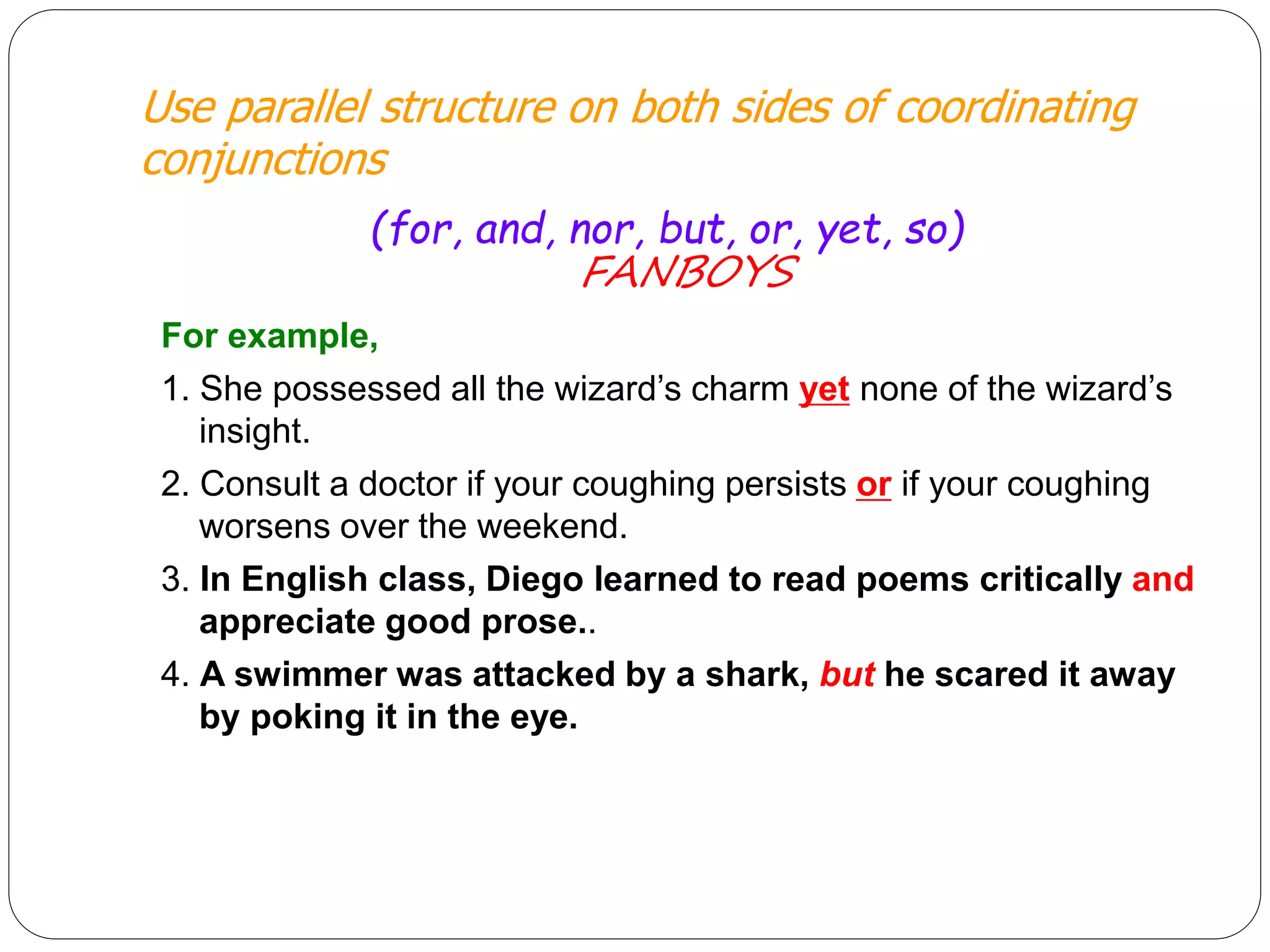 Use parallel structure on both sides of coordinating conjunctions

(for, and, nor, but, or, yet, so)
FANBOYS

For example,

1. She possessed all the wizard’s charm yet none of the wizard’s insight.

2. Consult a doctor if your coughing persists or if your coughing worsens over the weekend.

3. In English class, Diego learned to read poems critically and appreciate good prose..

4. A swimmer was attacked by a shark, but he scared it away by poking it in the eye.